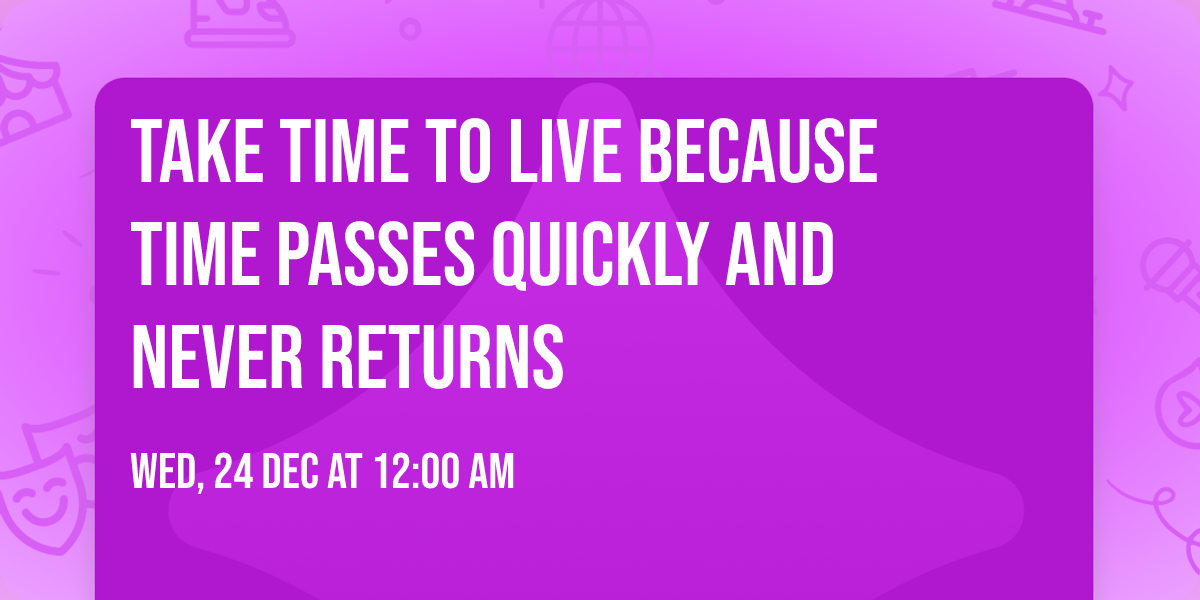 TAKE TIME TO LIVE BECAUSE TIME PASSES QUICKLY AND NEVER RETURNS

WED, 24 DEC AT 12:00 AM